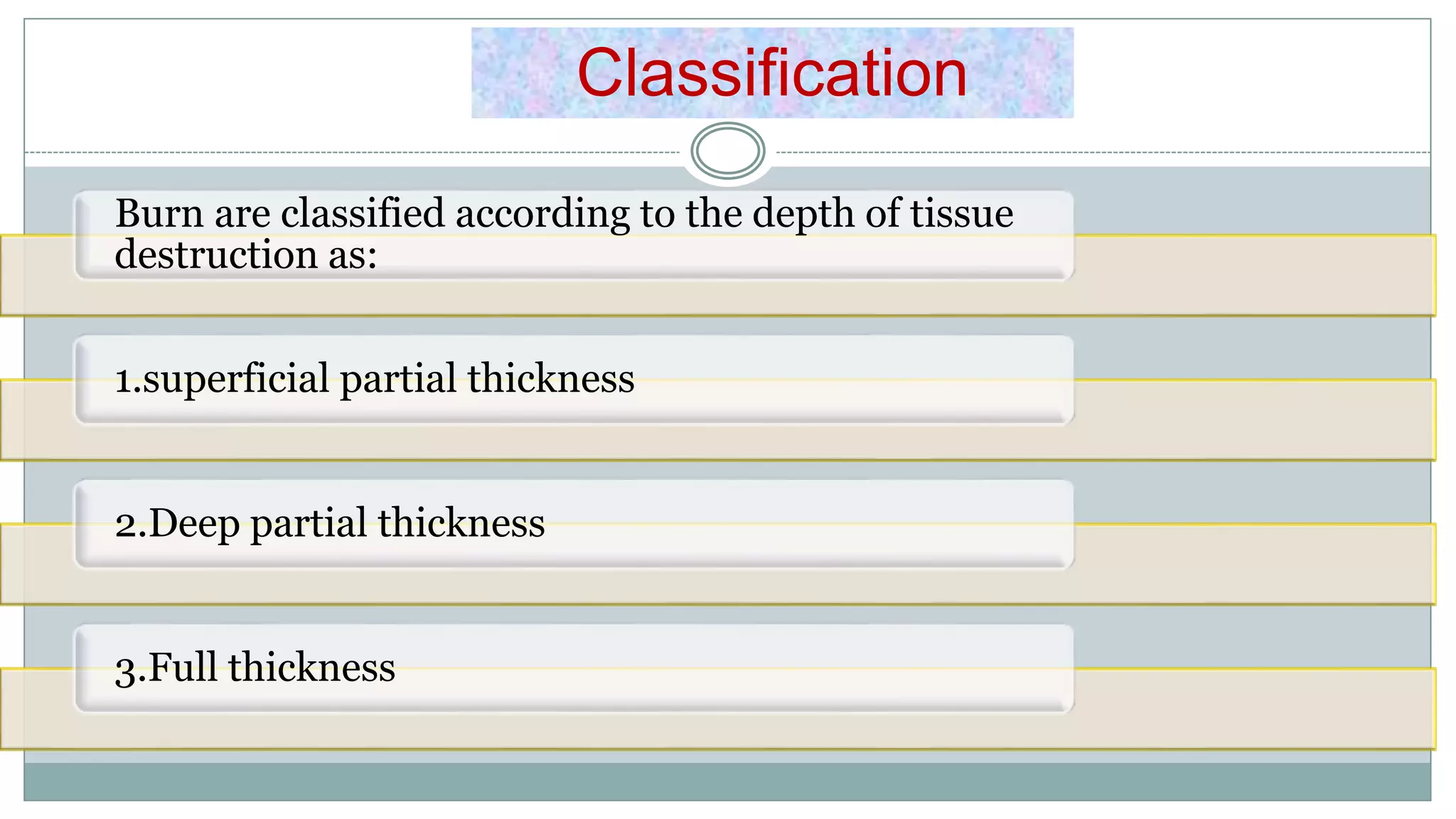 Classification

Burn are classified according to the depth of tissue destruction as:

1.superficial partial thickness

2.Deep partial thickness

3.Full thickness